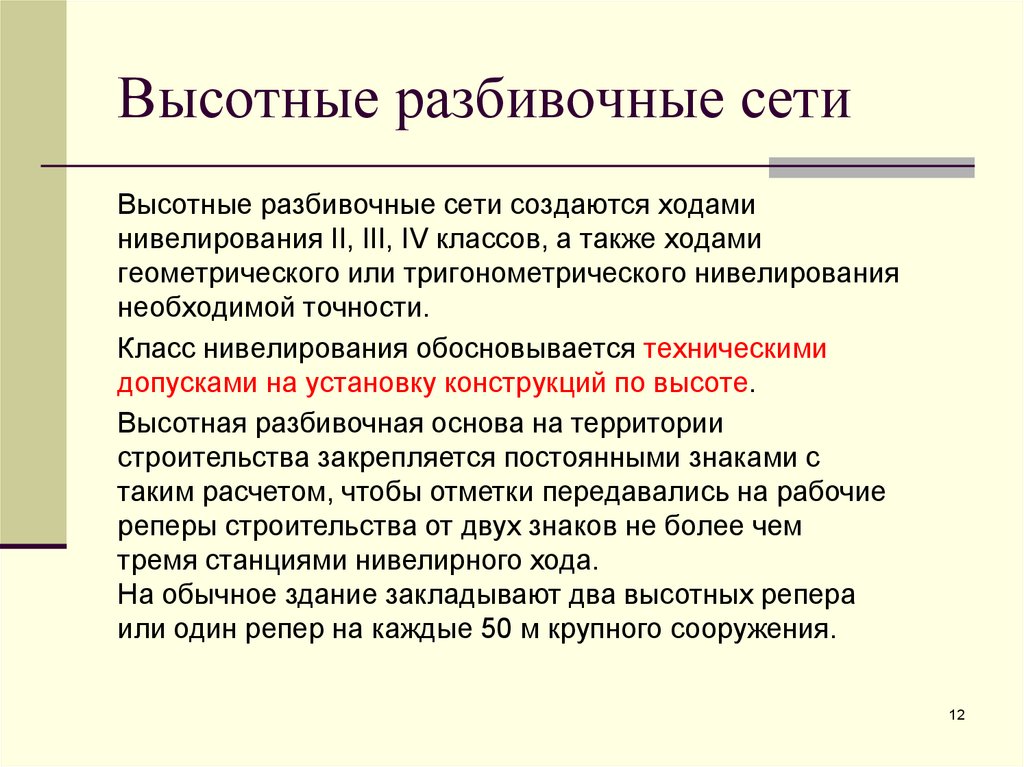 Высотные разбивочные сети

Высотные разбивочные сети создаются ходами нивелирования II, III, IV классов, а также ходами геометрического или тригонометрического нивелирования необходимой точности.

Класс нивелирования обосновывается техническими допусками на установку конструкций по высоте.

Высотная разбивочная основа на территории строительства закрепляется постоянными знаками с таким расчетом, чтобы отметки передавались на рабочие реперы строительства от двух знаков не более чем тремя станциями нивелирного хода.
На обычное здание закладывают два высотных репера или один репер на каждые 50 м крупного сооружения.

12